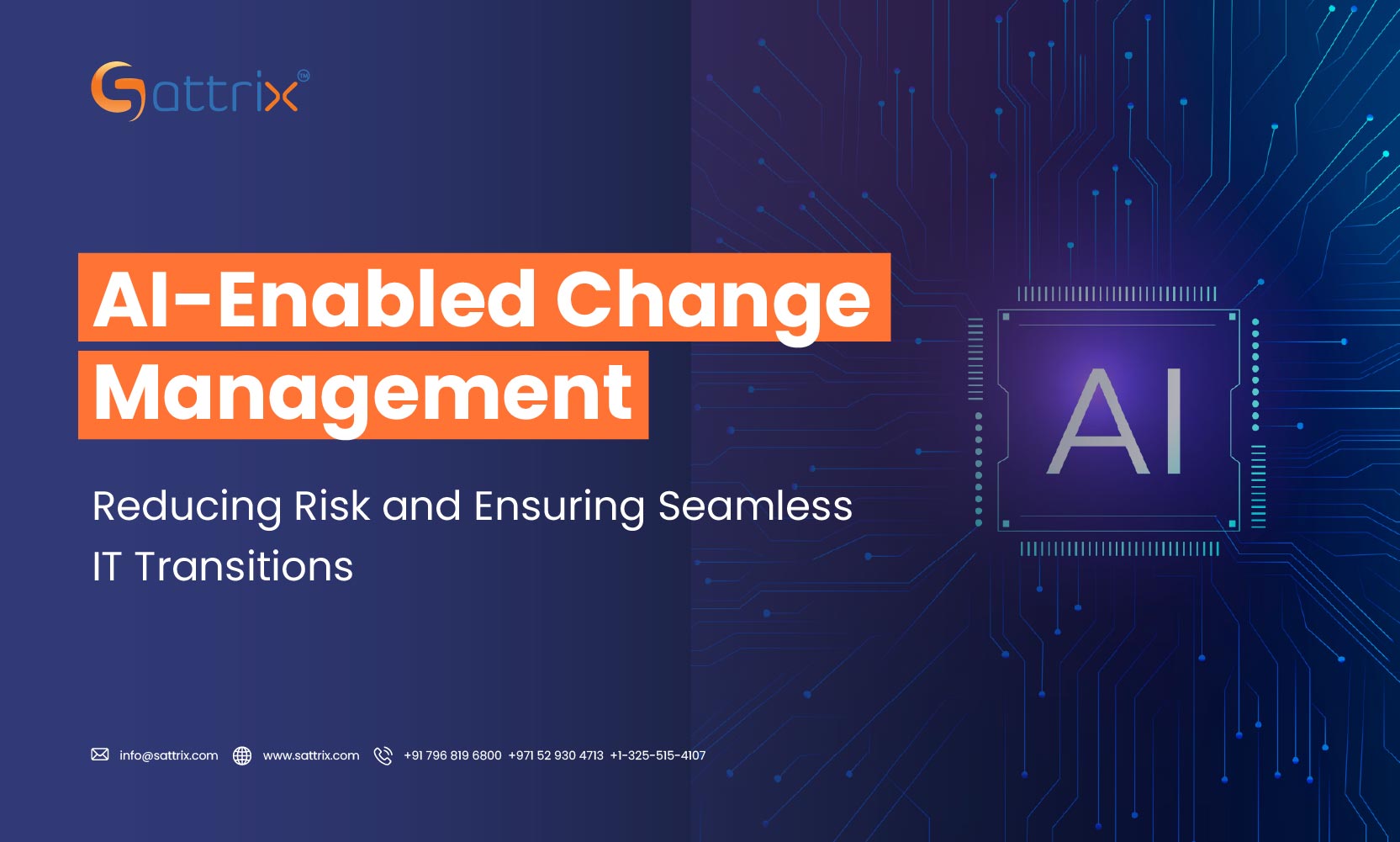 Sattrix™

AI-Enabled Change Management

Reducing Risk and Ensuring Seamless IT Transitions

AI

info@sattrix.com www.sattrix.com +91 796 819 6800 +971 52 930 4713 +1-325-515-4107